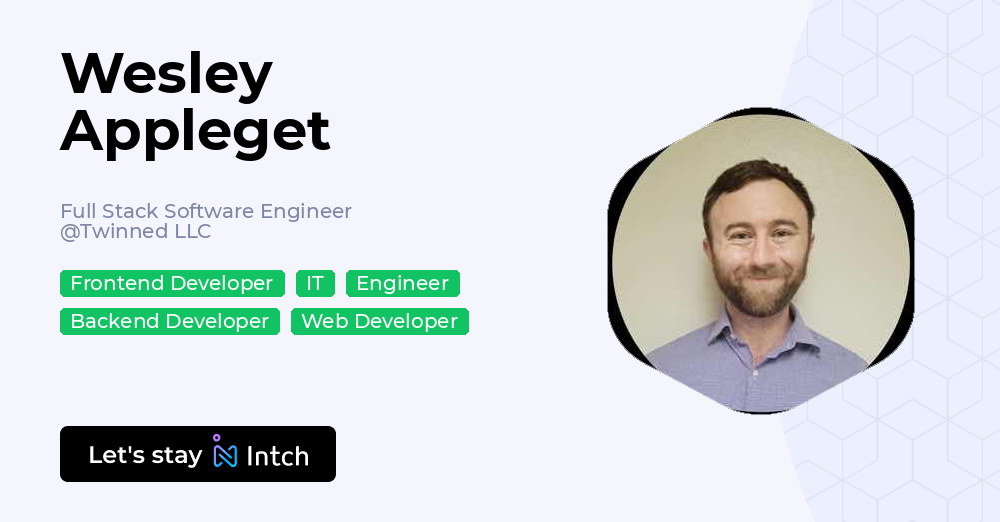 Wesley Appleget

Full Stack Software Engineer @Twinned LLC

Frontend Developer IT Engineer Backend Developer Web Developer

Let's stay Intch